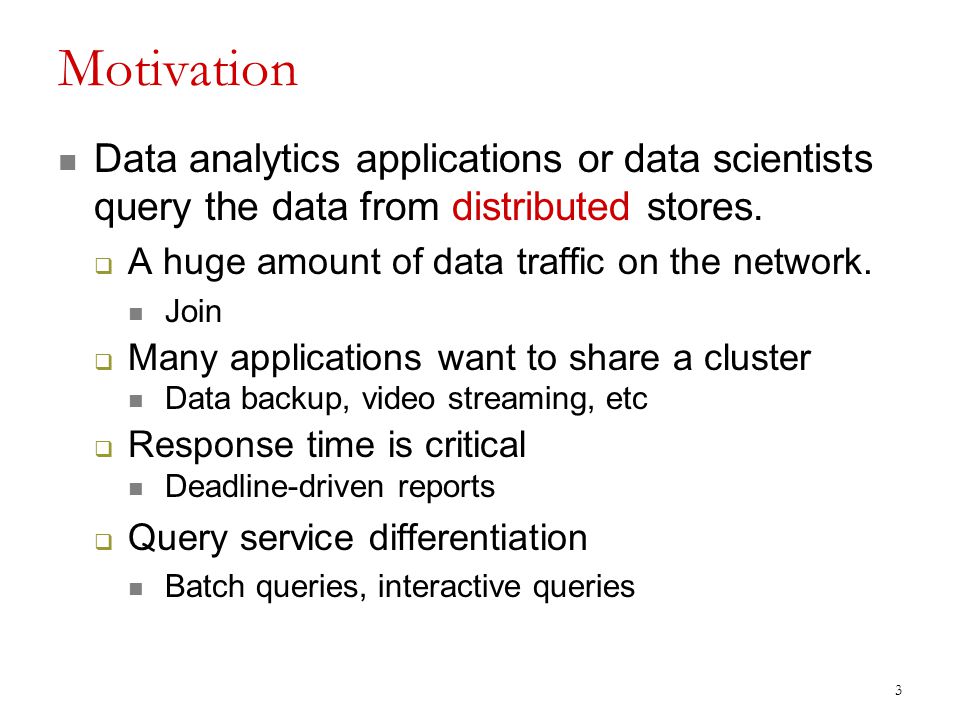 Motivation

Data analytics applications or data scientists query the data from distributed stores.

A huge amount of data traffic on the network.

Join

Many applications want to share a cluster

Data backup, video streaming, etc

Response time is critical

Deadline-driven reports

Query service differentiation

Batch queries, interactive queries

3